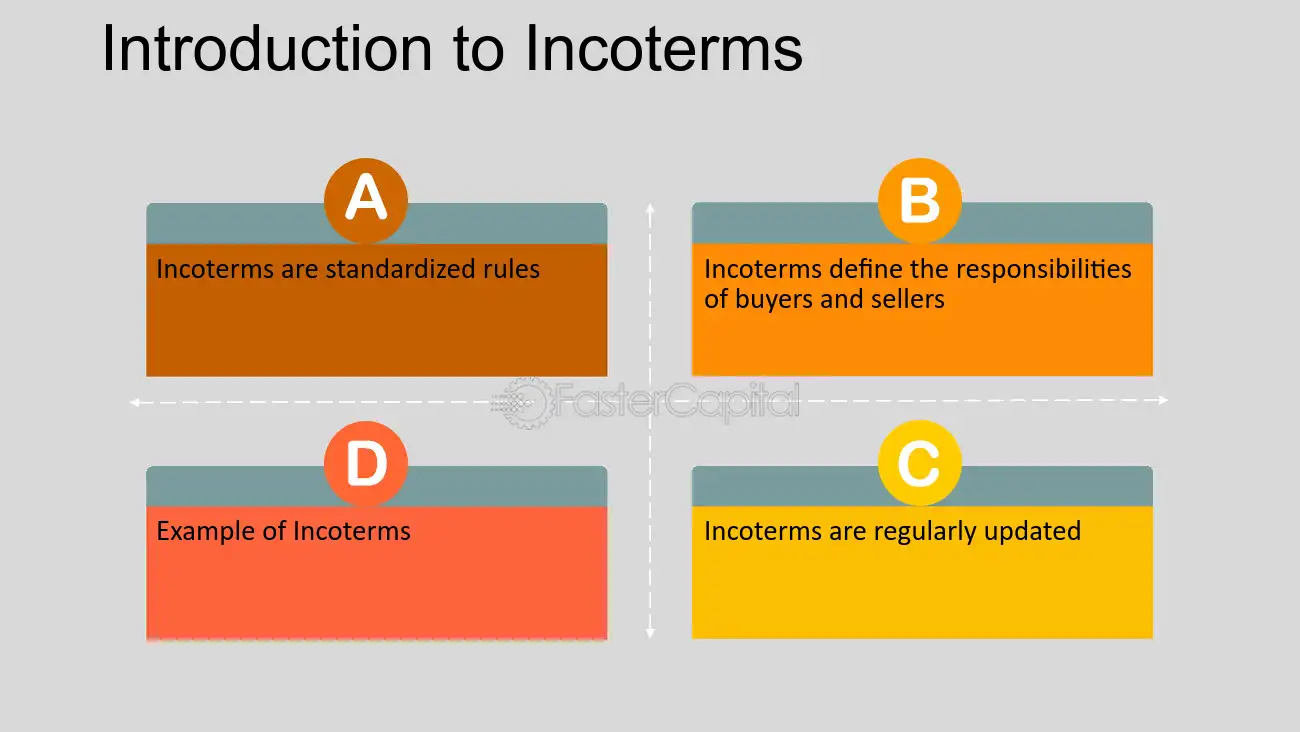 Introduction to Incoterms

A

Incoterms are standardized rules

B

Incoterms define the responsibilities of buyers and sellers

D

Example of Incoterms

C

Incoterms are regularly updated

FasterCapital